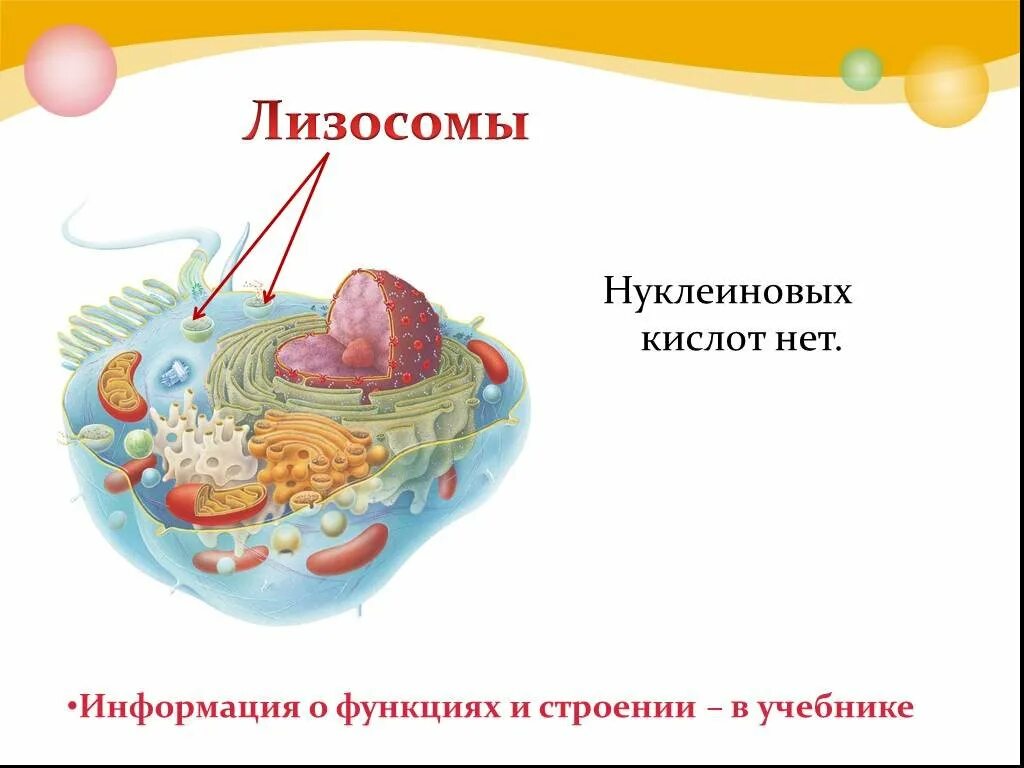 Лизосомы

Нуклеиновых кислот нет.

•Информация о функциях и строении – в учебнике